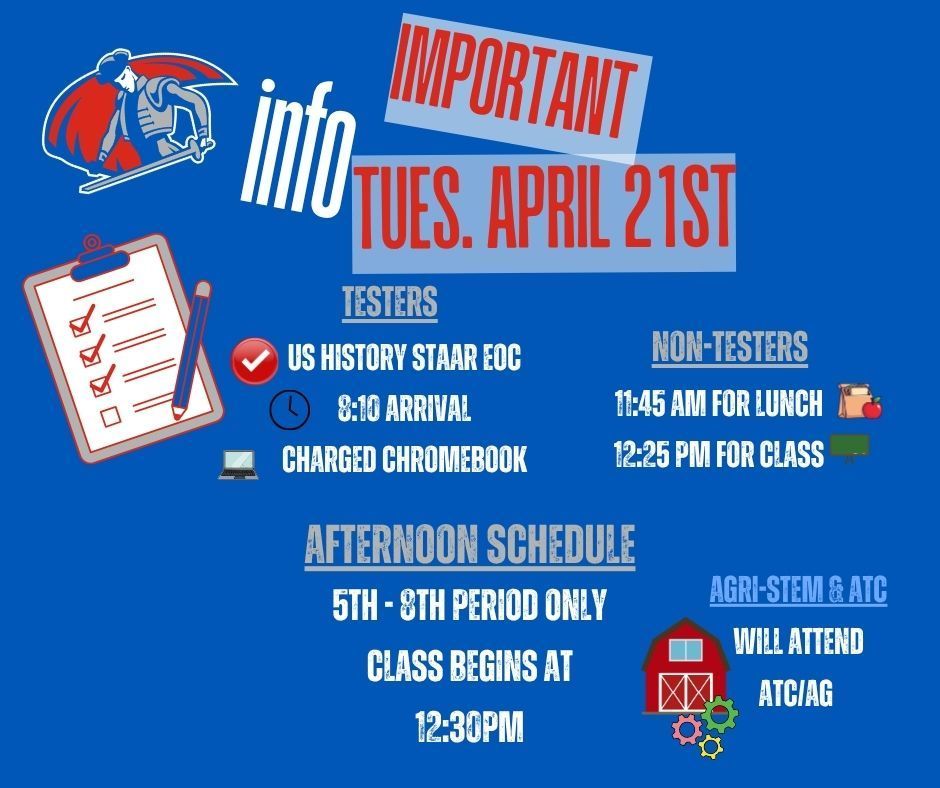 IMPORTANT

info

TUES. APRIL 21ST

TESTERS

US HISTORY STAAR EOC

8:10 ARRIVAL

CHARGED CHROMEBOOK

NON-TESTERS

11:45 AM FOR LUNCH

12:25 PM FOR CLASS

AFTERNOON SCHEDULE

5TH - 8TH PERIOD ONLY

CLASS BEGINS AT

12:30PM

AGRI-STEM & ATC

WILL ATTEND

ATC/AG